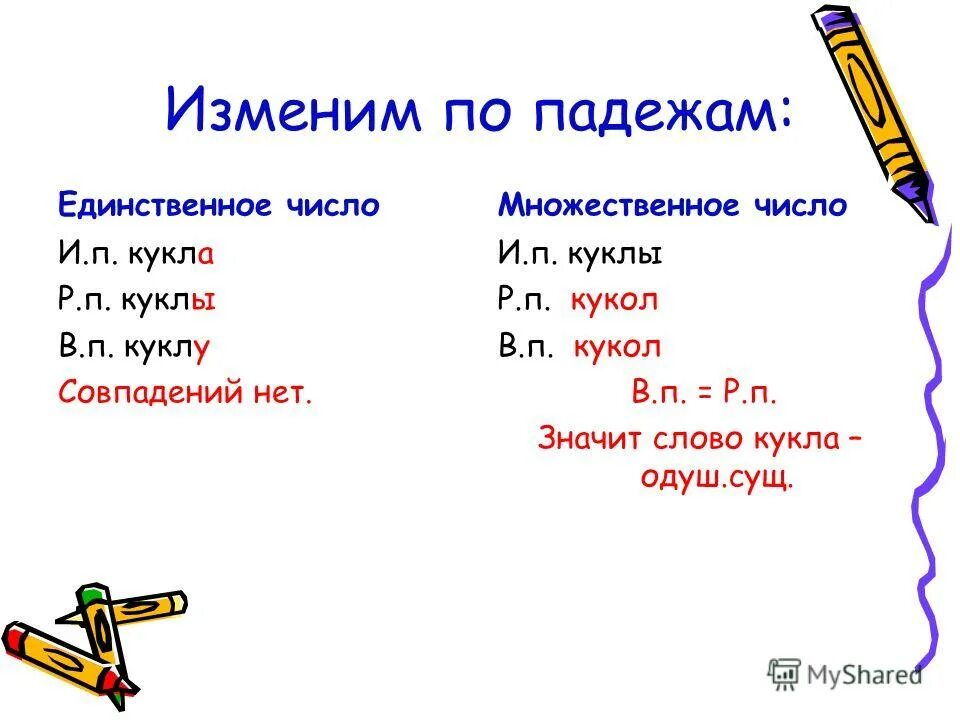 Изменим по падежам:

Единственное число
И.п. кукла
Р.п. куклы
В.п. куклу
Совпадений нет.

Множественное число
И.п. куклы
Р.п. кукол
В.п. кукол
В.п. = Р.п.
Значит слово кукла – одуш.сущ.

MyShared